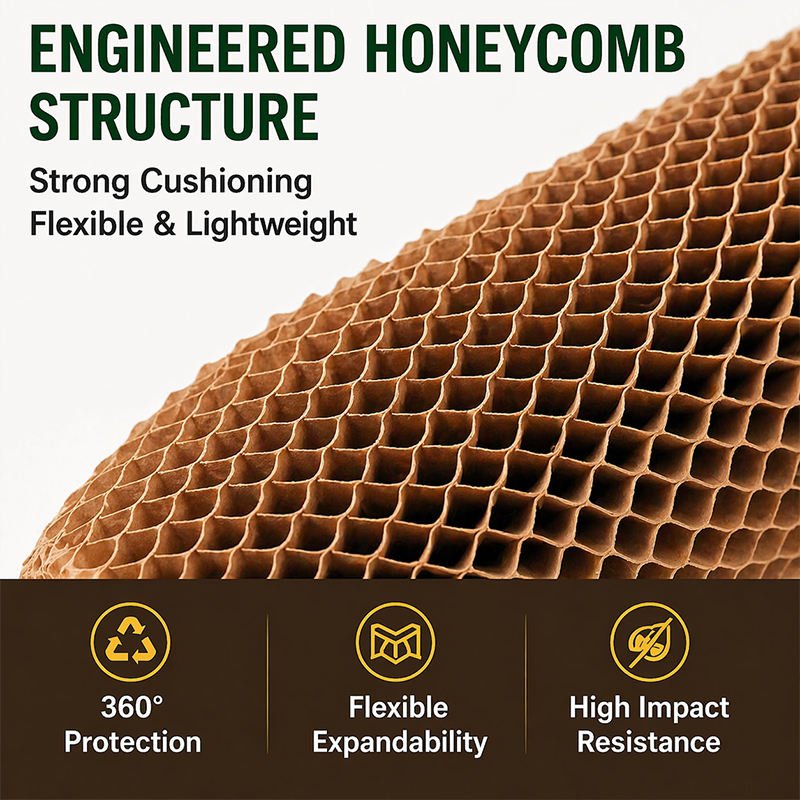 ENGINEERED HONEYCOMB STRUCTURE

Strong Cushioning
Flexible & Lightweight

360° Protection

Flexible Expandability

High Impact Resistance